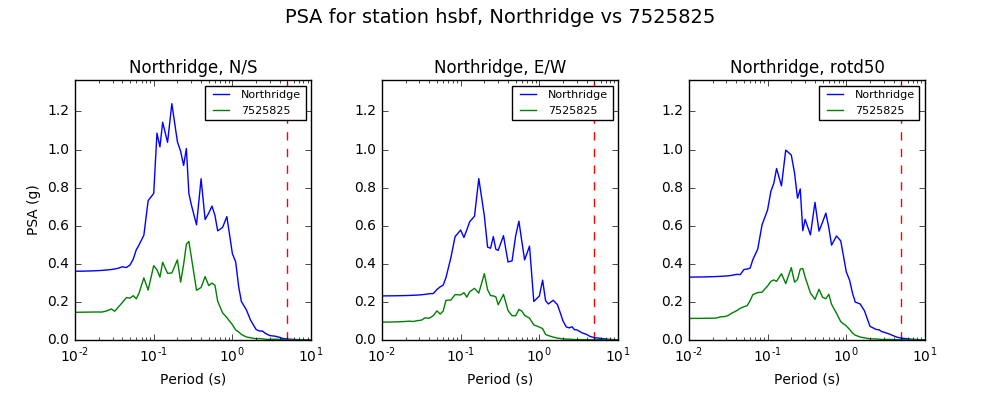 PSA for station hsbf, Northridge vs 7525825

Northridge, N/S

Northridge
7525825

PSA (g)

1.2
1.0
0.8
0.6
0.4
0.2
0.0

$10^{-2}$ $10^{-1}$ $10^{0}$ $10^{1}$

Period (s)

Northridge, E/W

Northridge
7525825

1.2
1.0
0.8
0.6
0.4
0.2
0.0

$10^{-2}$ $10^{-1}$ $10^{0}$ $10^{1}$

Period (s)

Northridge, rotd50

Northridge
7525825

1.2
1.0
0.8
0.6
0.4
0.2
0.0

$10^{-2}$ $10^{-1}$ $10^{0}$ $10^{1}$

Period (s)